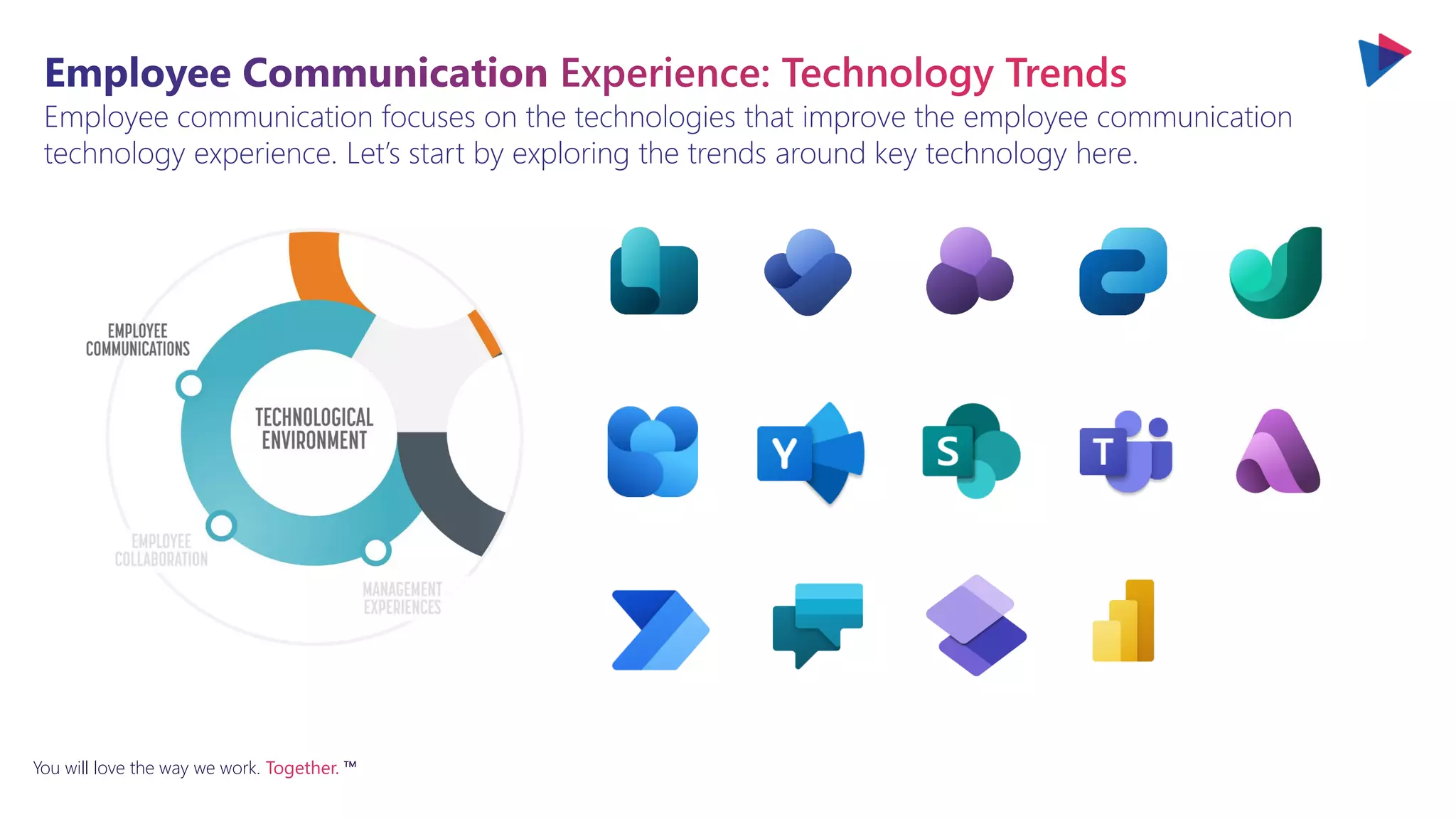 Employee Communication Experience: Technology Trends

Employee communication focuses on the technologies that improve the employee communication technology experience. Let's start by exploring the trends around key technology here.

EMPLOYEE COMMUNICATIONS

TECHNOLOGICAL ENVIRONMENT

EMPLOYEE COLLABORATION

MANAGEMENT EXPERIENCES

Y

S

T

You will love the way we work. Together. ™